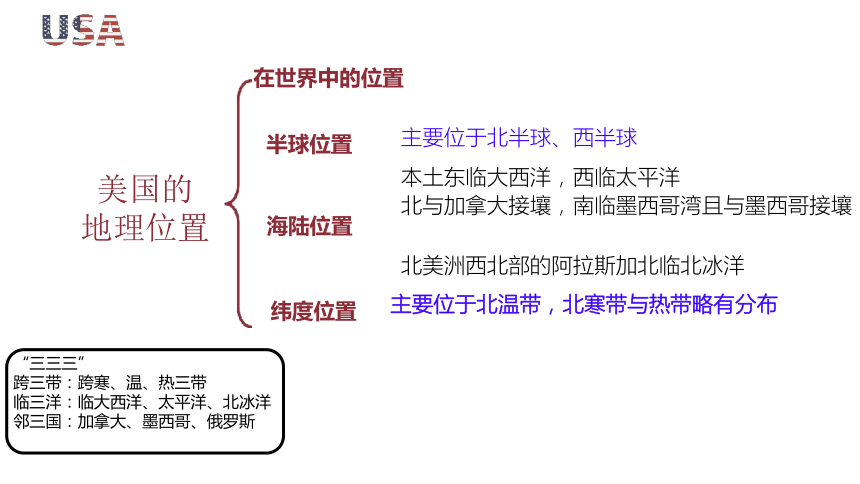 USA

美国的地理位置

在世界中的位置

半球位置
主要位于北半球、西半球

海陆位置
本土东临大西洋，西临太平洋
北与加拿大接壤，南临墨西哥湾且与墨西哥接壤

北美洲西北部的阿拉斯加北临北冰洋

纬度位置
主要位于北温带，北寒带与热带略有分布

“三三三”
跨三带：跨寒、温、热三带
临三洋：临大西洋、太平洋、北冰洋
邻三国：加拿大、墨西哥、俄罗斯